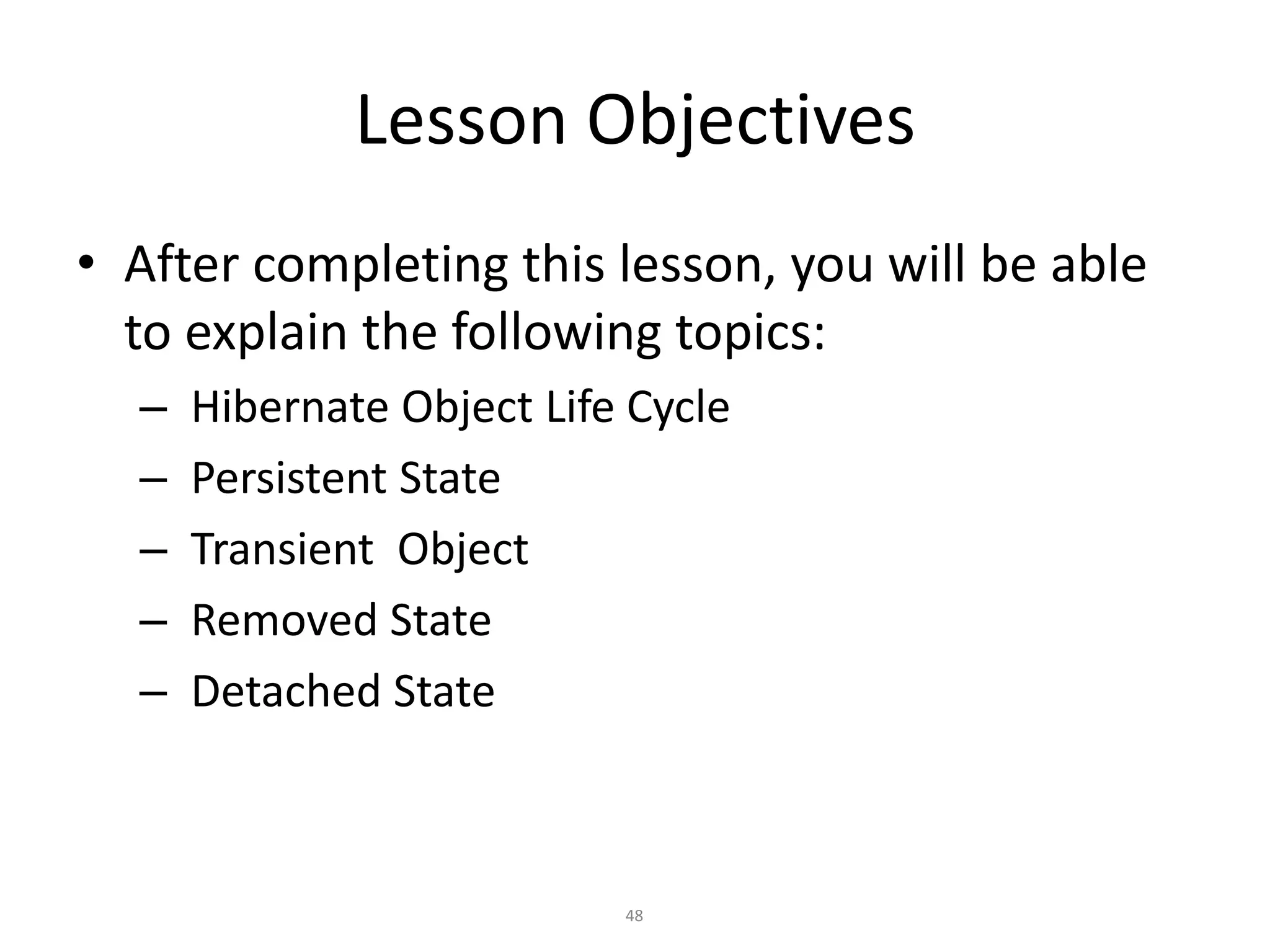 Lesson Objectives

• After completing this lesson, you will be able to explain the following topics:
– Hibernate Object Life Cycle
– Persistent State
– Transient  Object
– Removed State
– Detached State

48